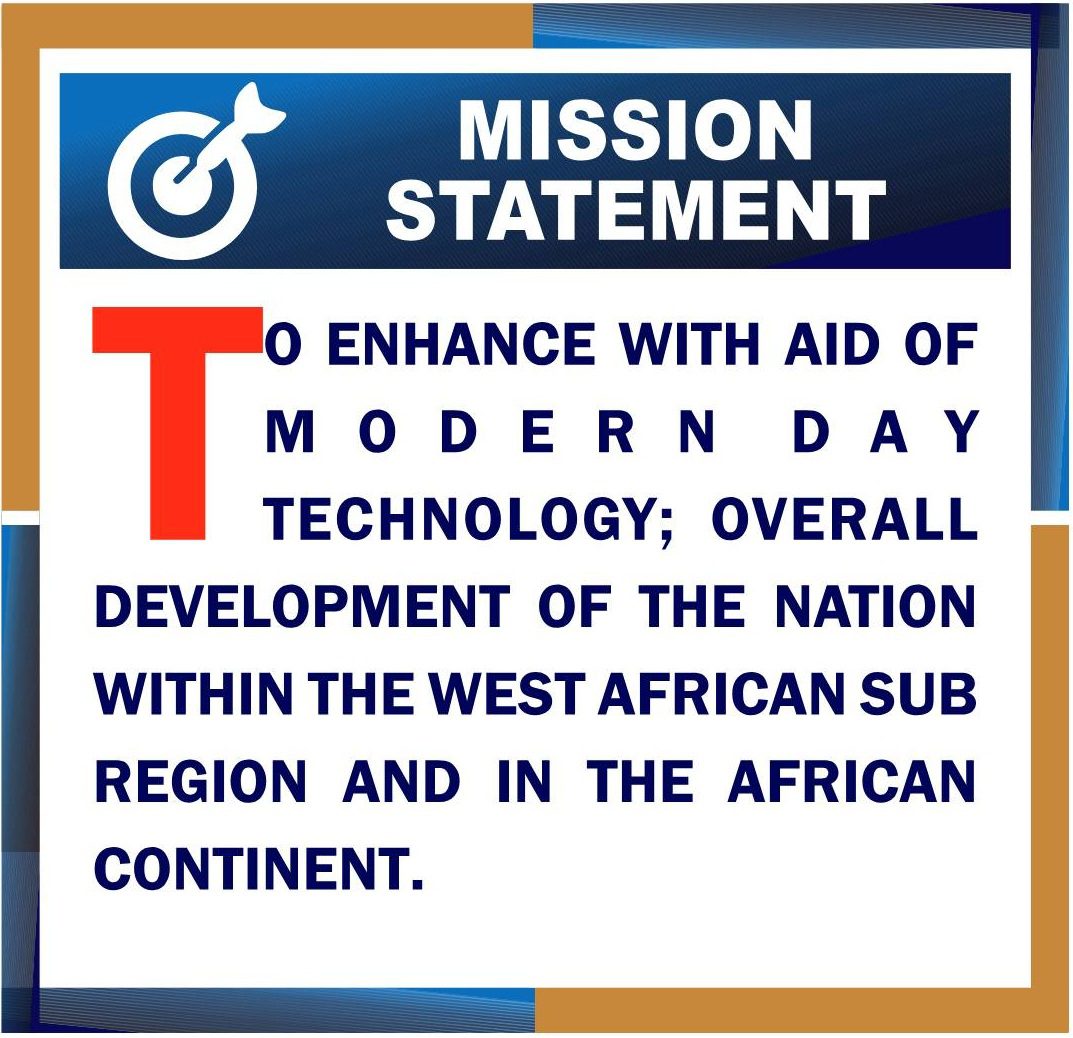 MISSION STATEMENT

TO ENHANCE WITH AID OF MODERN DAY TECHNOLOGY; OVERALL DEVELOPMENT OF THE NATION WITHIN THE WEST AFRICAN SUB REGION AND IN THE AFRICAN CONTINENT.